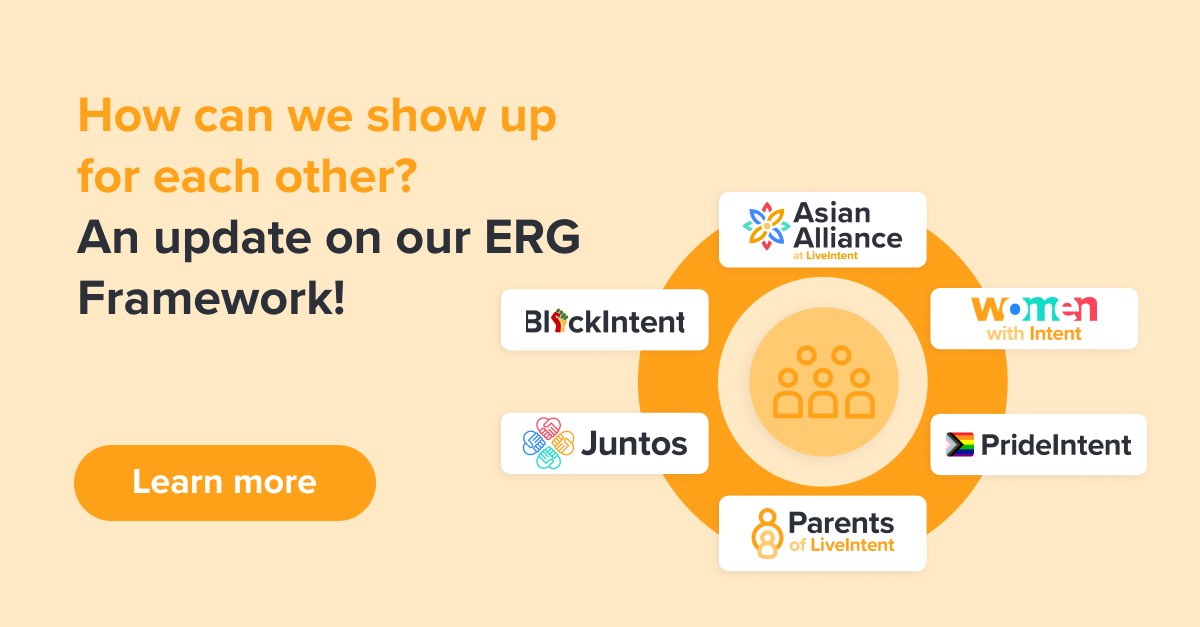 How can we show up for each other?
An update on our ERG Framework!

Learn more

Asian Alliance
at LiveIntent

BlackIntent

women
with Intent

Juntos

PrideIntent

Parents
of LiveIntent